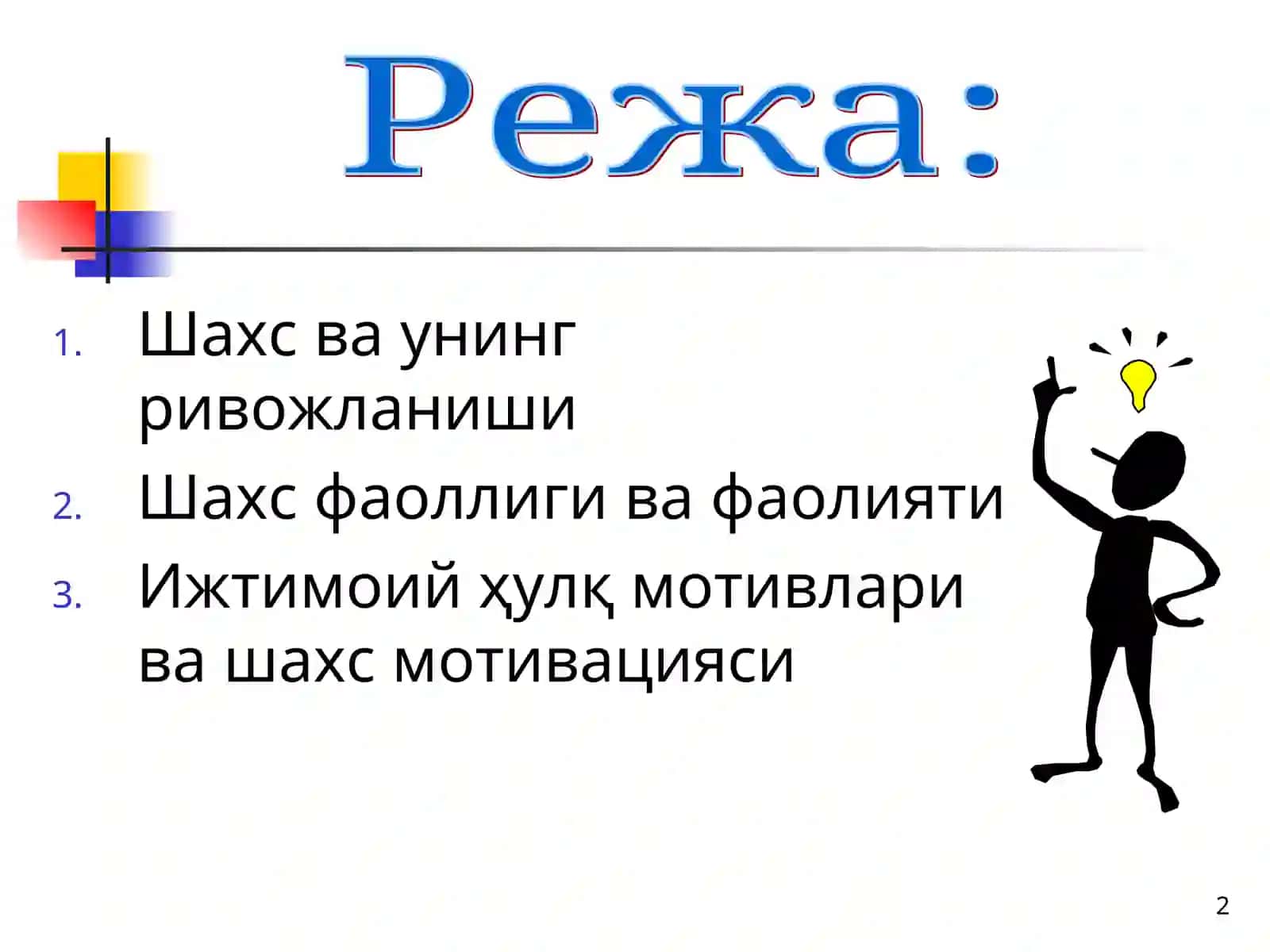 Режа:

1. Шахс ва унинг ривожланиши
2. Шахс фаоллиги ва фаолияти
3. Ижтимоий ҳулқ мотивлари ва шахс мотивацияси

2